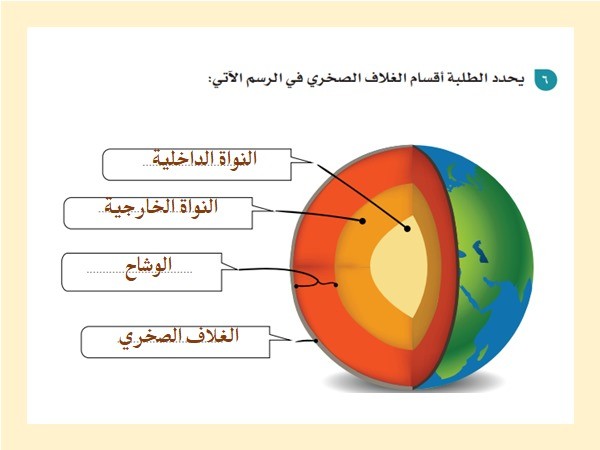 ٦ يحدد الطلبة أقسام الغلاف الصخري في الرسم الآتي:

النواة الداخلية

النواة الخارجية

الوشاح

الغلاف الصخري